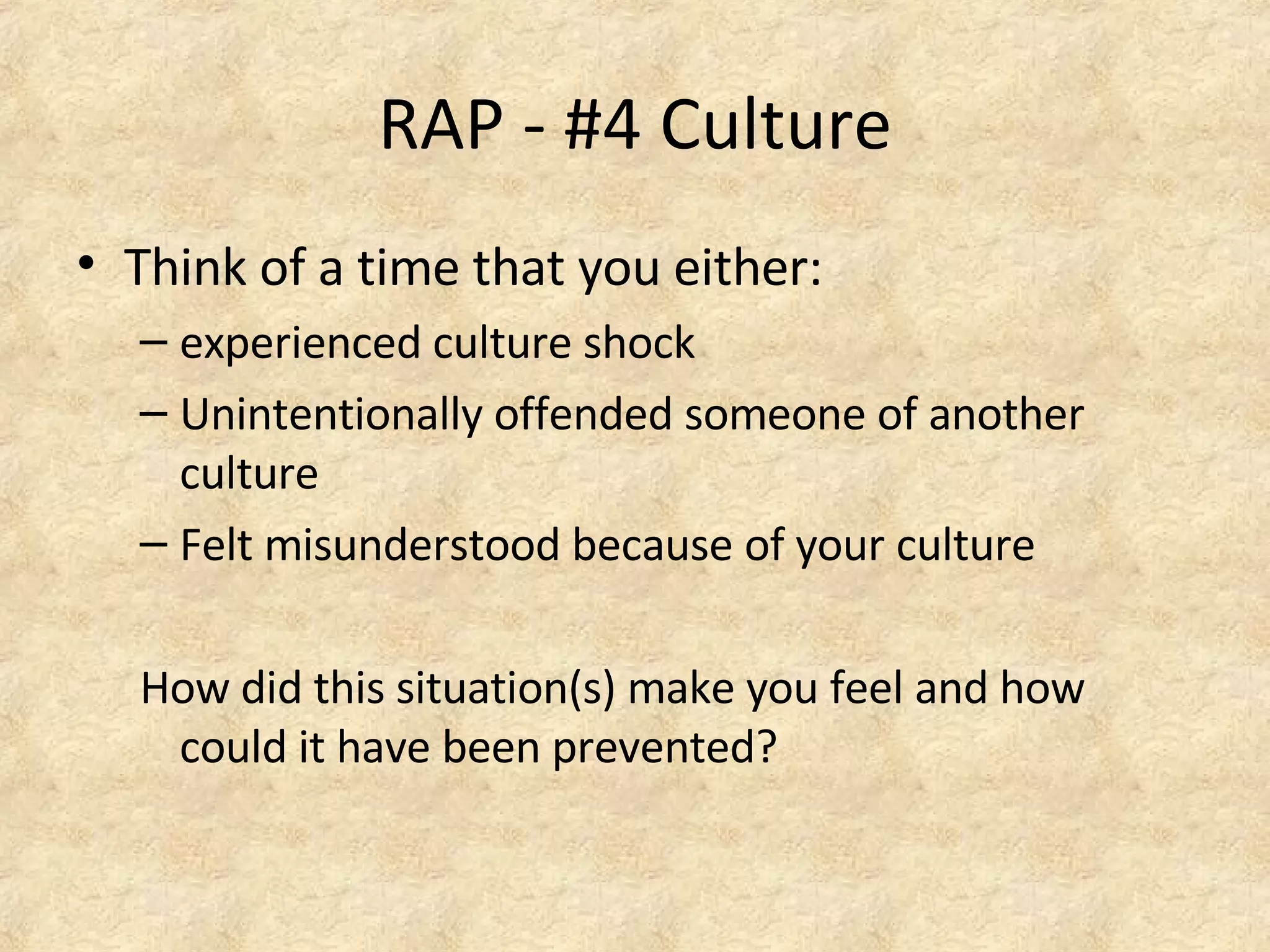 RAP - #4 Culture

• Think of a time that you either:
– experienced culture shock
– Unintentionally offended someone of another culture
– Felt misunderstood because of your culture

How did this situation(s) make you feel and how could it have been prevented?